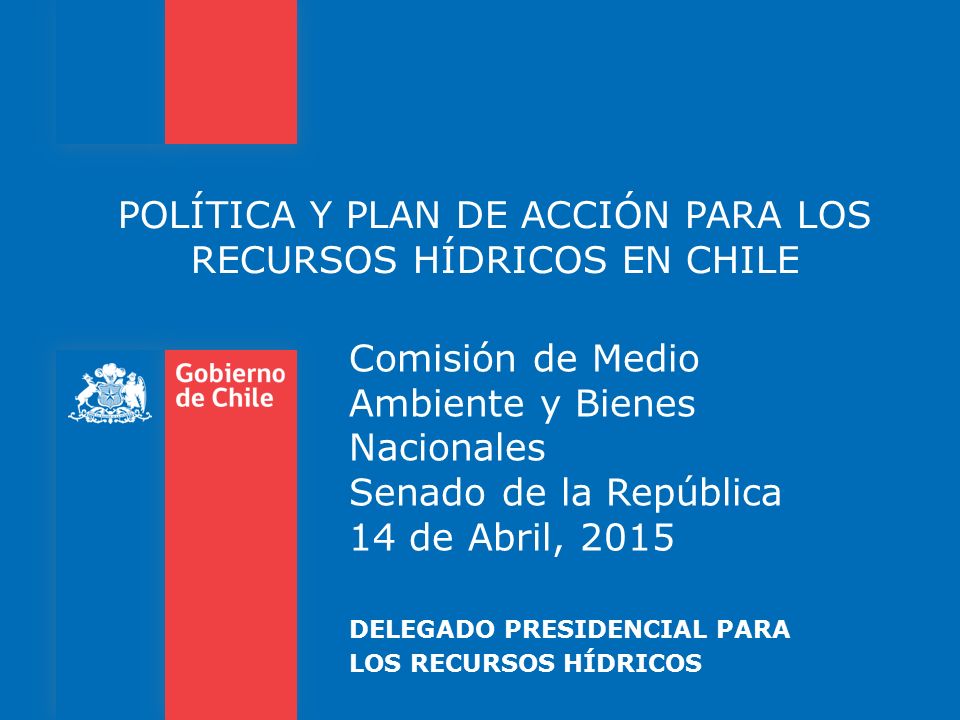 POLÍTICA Y PLAN DE ACCIÓN PARA LOS RECURSOS HÍDRICOS EN CHILE

Gobierno de Chile

Comisión de Medio Ambiente y Bienes Nacionales
Senado de la República
14 de Abril, 2015

DELEGADO PRESIDENCIAL PARA LOS RECURSOS HÍDRICOS